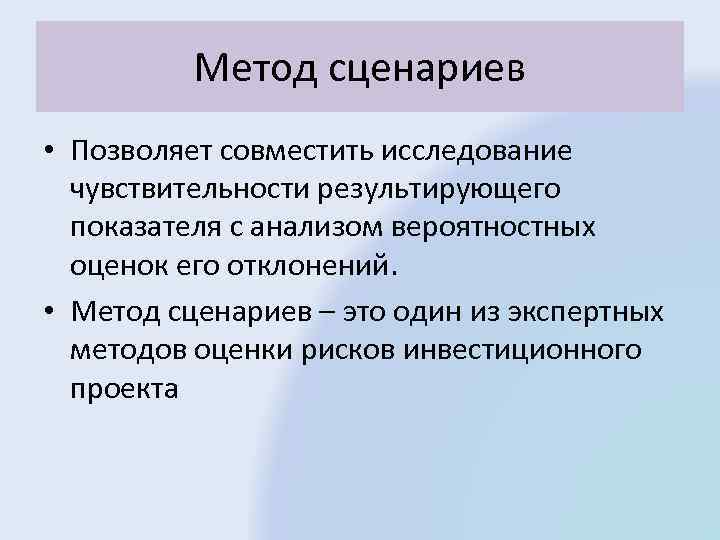 Метод сценариев

• Позволяет совместить исследование чувствительности результирующего показателя с анализом вероятностных оценок его отклонений.

• Метод сценариев – это один из экспертных методов оценки рисков инвестиционного проекта